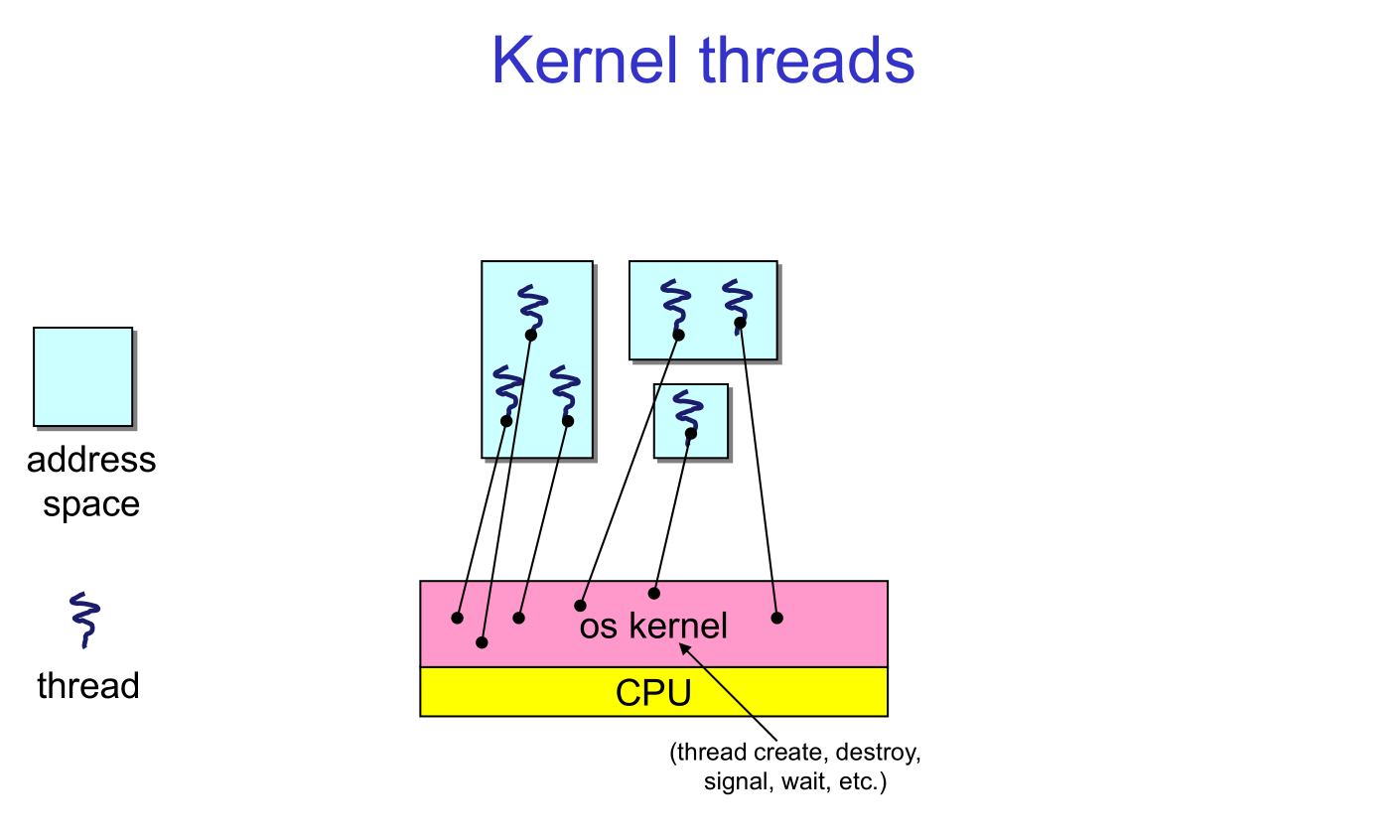 Kernel threads

address space

thread

os kernel

CPU

(thread create, destroy, signal, wait, etc.)